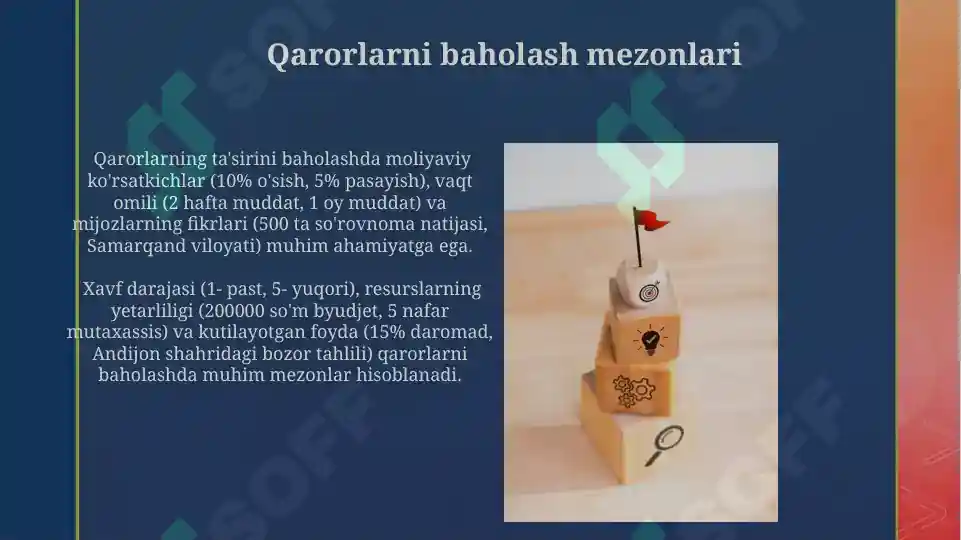 Qarorlarni baholash mezonlari

Qarorlarning ta'sirini baholashda moliyaviy ko'rsatkichlar (10% o'sish, 5% pasayish), vaqt omili (2 hafta muddat, 1 oy muddat) va mijozlarning fikrlari (500 ta so'rovnoma natijasi, Samarqand viloyati) muhim ahamiyatga ega.

Xavf darajasi (1- past, 5- yuqori), resurslarning yetarliligi (200000 so'm byudjet, 5 nafar mutaxassis) va kutilayotgan foyda (15% daromad, Andijon shahridagi bozor tahlili) qarorlarni baholashda muhim mezonlar hisoblanadi.

SOFF